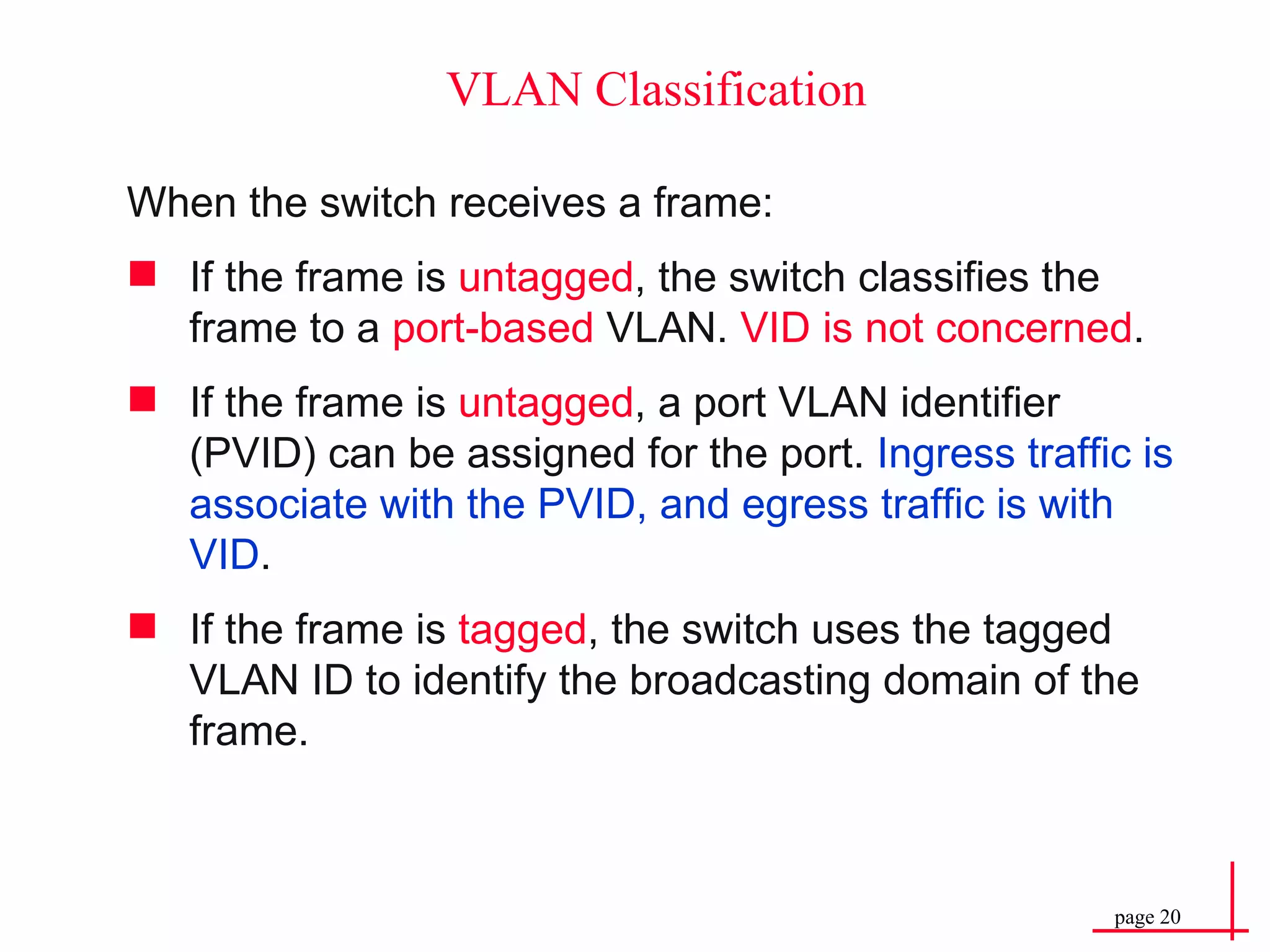 VLAN Classification

When the switch receives a frame:

- If the frame is untagged, the switch classifies the frame to a port-based VLAN. VID is not concerned.
- If the frame is untagged, a port VLAN identifier (PVID) can be assigned for the port. Ingress traffic is associate with the PVID, and egress traffic is with VID.
- If the frame is tagged, the switch uses the tagged VLAN ID to identify the broadcasting domain of the frame.

page 20